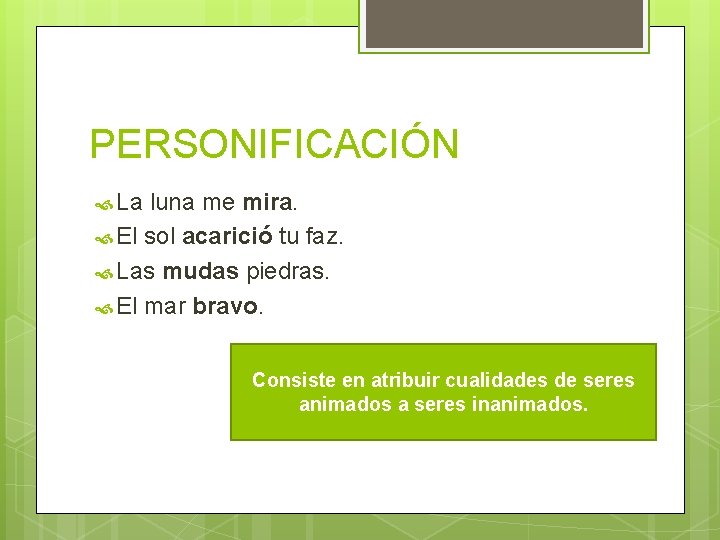 PERSONIFICACIÓN

La luna me mira.
El sol acarició tu faz.
Las mudas piedras.
El mar bravo.

Consiste en atribuir cualidades de seres animados a seres inanimados.